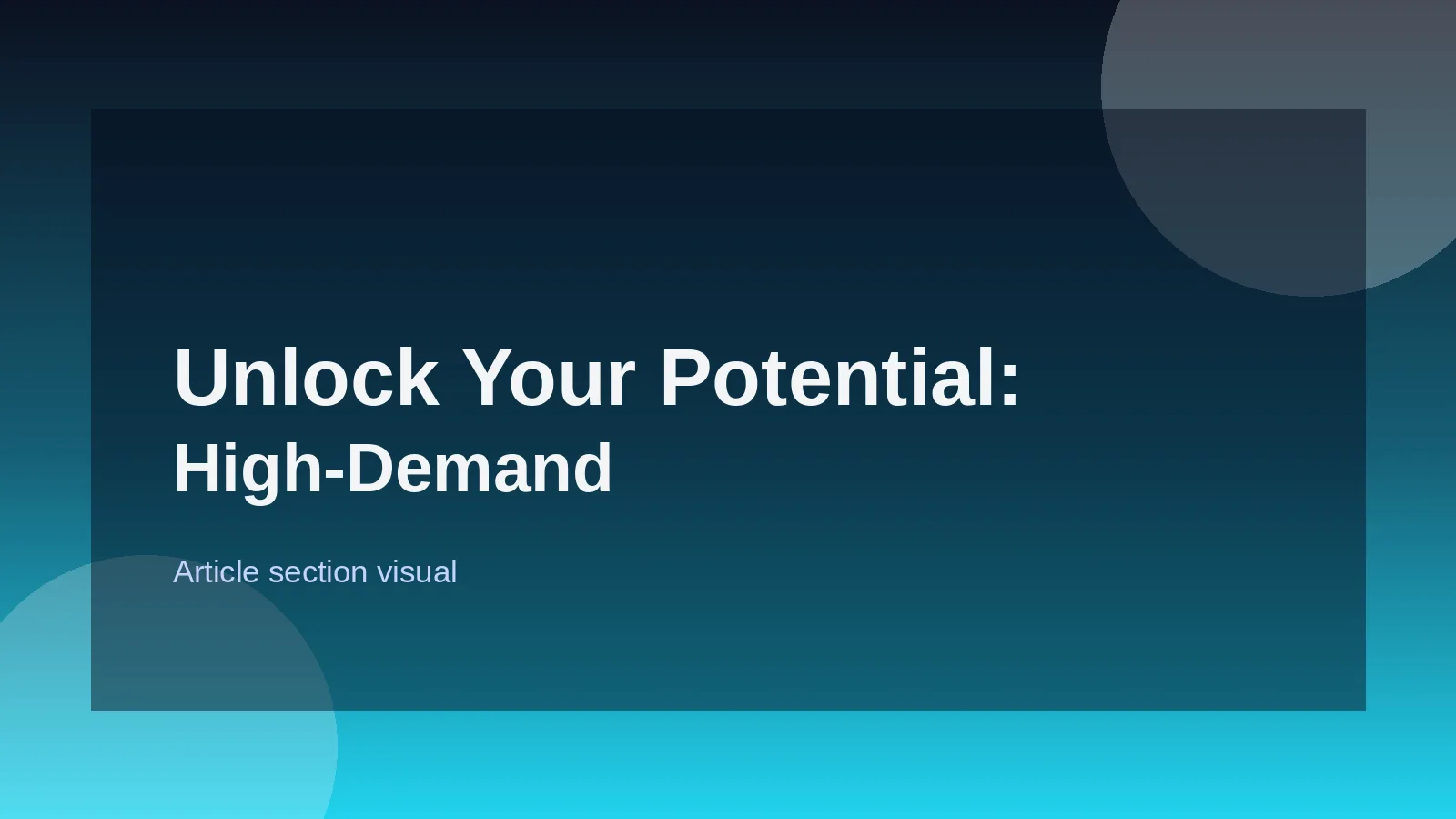 Unlock Your Potential:
High-Demand

Article section visual